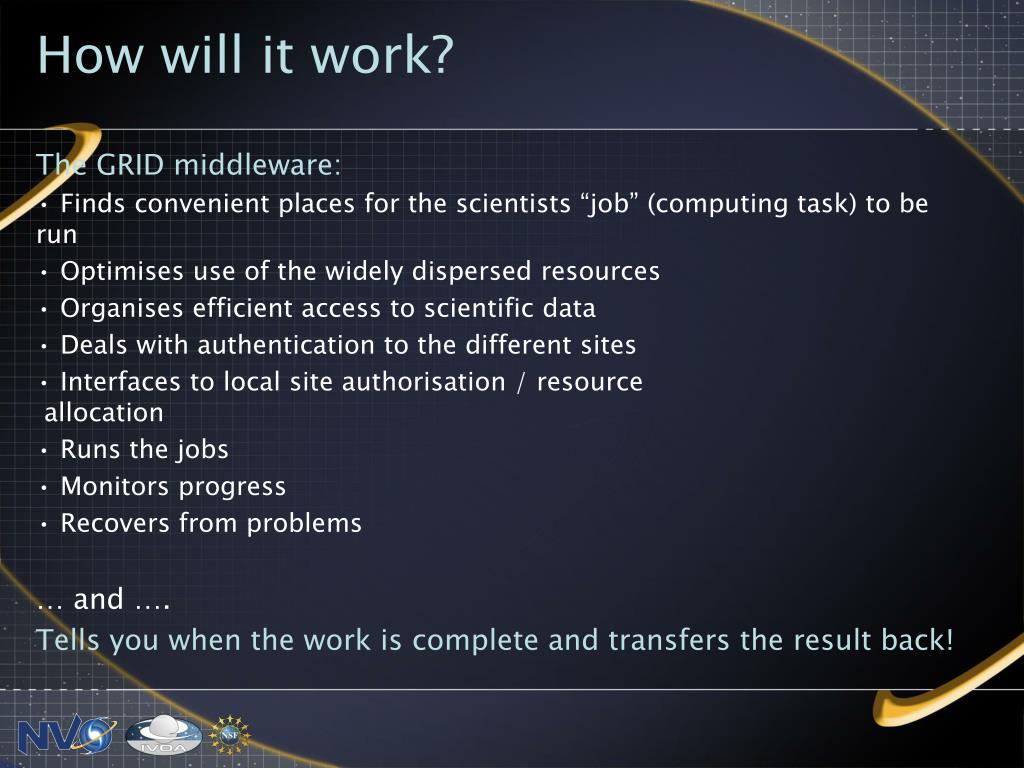 How will it work?

The GRID middleware:

• Finds convenient places for the scientists “job” (computing task) to be run

• Optimises use of the widely dispersed resources

• Organises efficient access to scientific data

• Deals with authentication to the different sites

• Interfaces to local site authorisation / resource allocation

• Runs the jobs

• Monitors progress

• Recovers from problems

… and ….

Tells you when the work is complete and transfers the result back!

NVO IVOA NSF